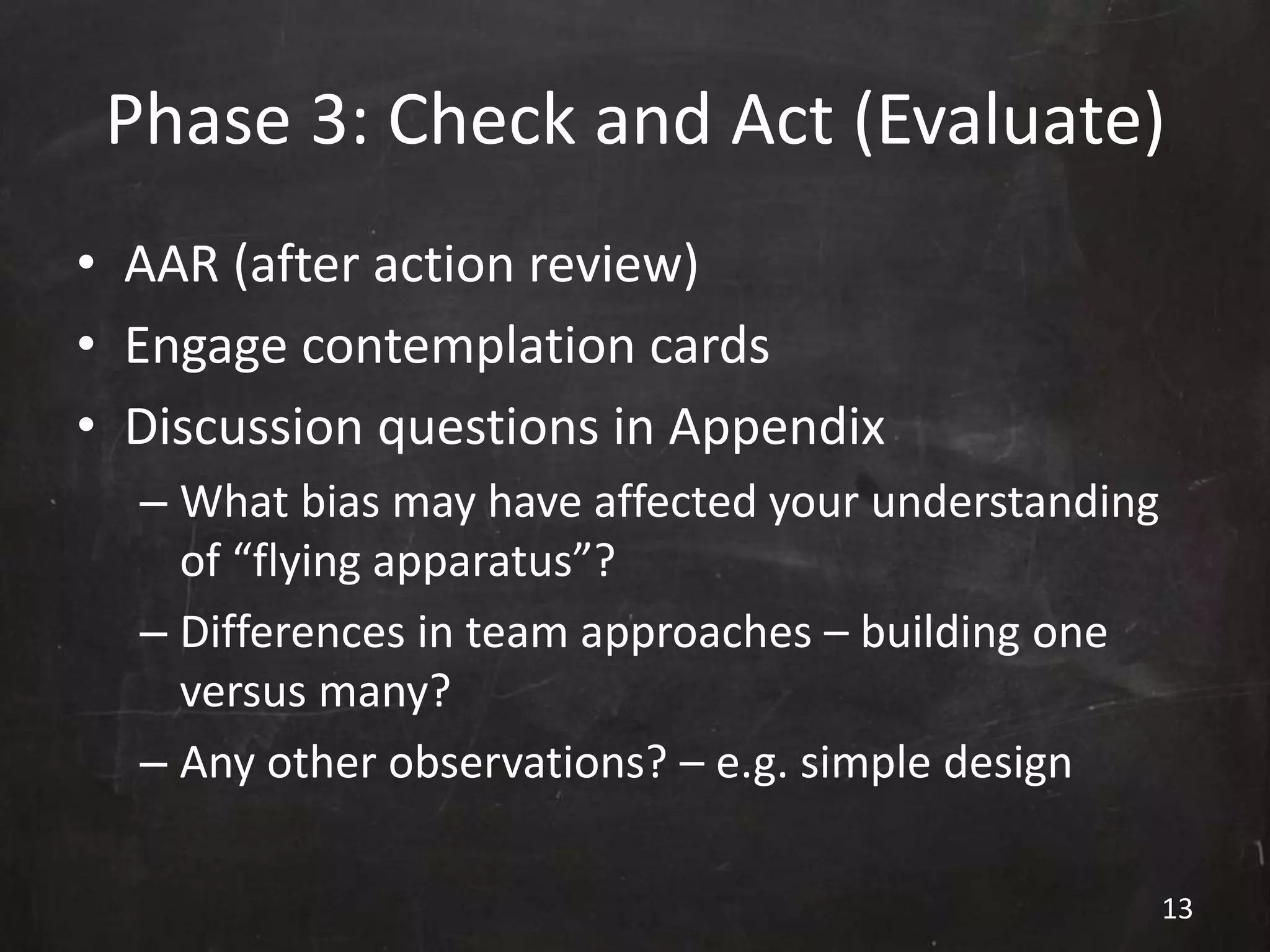 Phase 3: Check and Act (Evaluate)

• AAR (after action review)
• Engage contemplation cards
• Discussion questions in Appendix
– What bias may have affected your understanding of “flying apparatus”?
– Differences in team approaches – building one versus many?
– Any other observations? – e.g. simple design

13